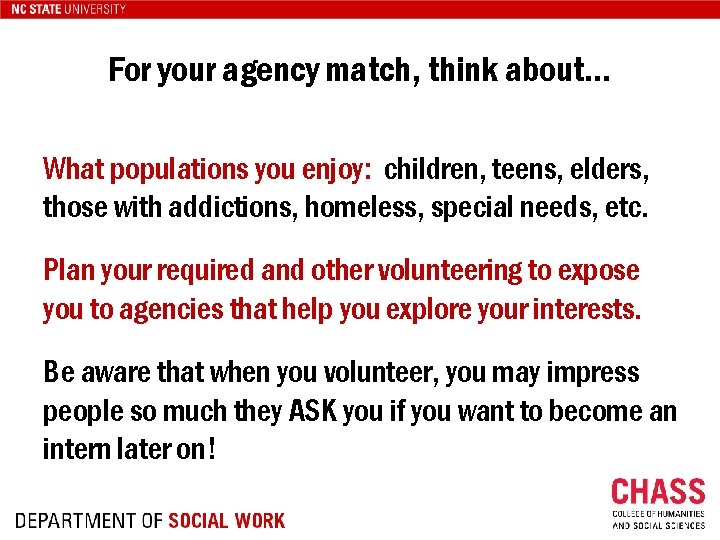 NC STATE UNIVERSITY

For your agency match, think about…

What populations you enjoy: children, teens, elders, those with addictions, homeless, special needs, etc.

Plan your required and other volunteering to expose you to agencies that help you explore your interests.

Be aware that when you volunteer, you may impress people so much they ASK you if you want to become an intern later on!

DEPARTMENT OF SOCIAL WORK

CHASS
COLLEGE OF HUMANITIES AND SOCIAL SCIENCES